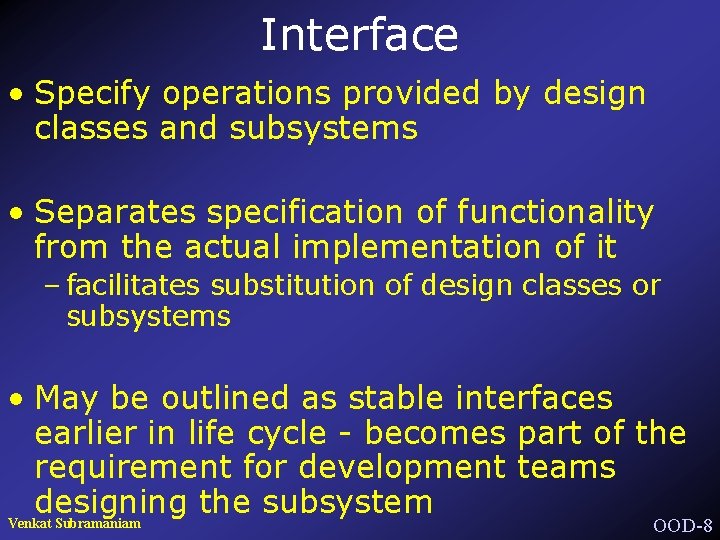 Interface

• Specify operations provided by design classes and subsystems

• Separates specification of functionality from the actual implementation of it

– facilitates substitution of design classes or subsystems

• May be outlined as stable interfaces earlier in life cycle - becomes part of the requirement for development teams designing the subsystem

Venkat Subramaniam

OOD-8